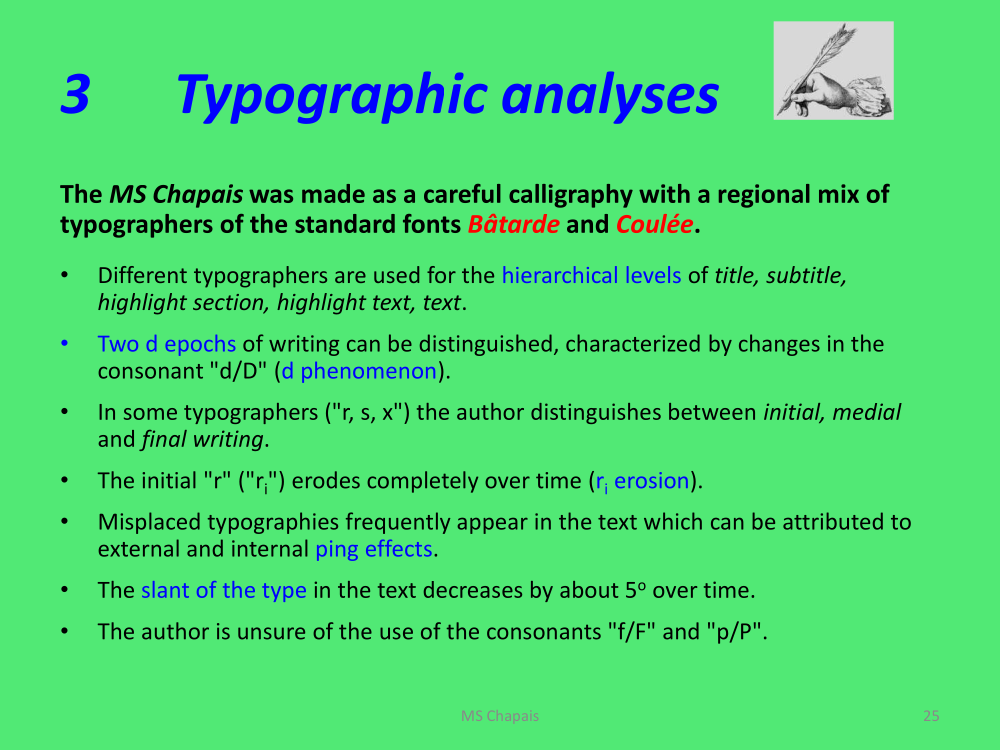 3 Typographic analyses

The MS Chapais was made as a careful calligraphy with a regional mix of typographers of the standard fonts Bâtarde and Coulée.

• Different typographers are used for the hierarchical levels of title, subtitle, highlight section, highlight text, text.

• Two d epochs of writing can be distinguished, characterized by changes in the consonant "d/D" (d phenomenon).

• In some typographers ("r, s, x") the author distinguishes between initial, medial and final writing.

• The initial "r" ("$r_i$") erodes completely over time ($r_i$ erosion).

• Misplaced typographies frequently appear in the text which can be attributed to external and internal ping effects.

• The slant of the type in the text decreases by about $5^o$ over time.

• The author is unsure of the use of the consonants "f/F" and "p/P".

MS Chapais

25